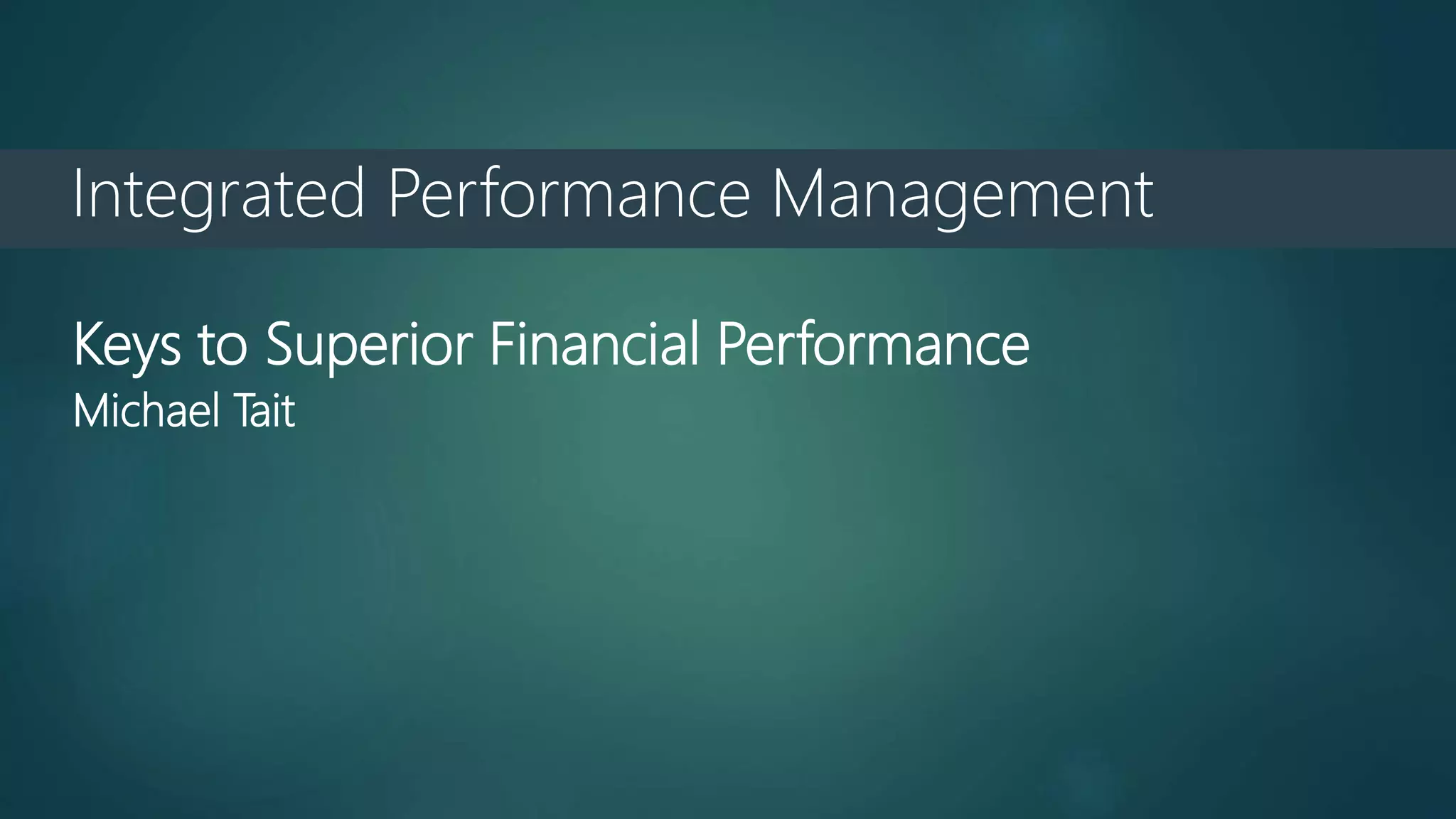 Integrated Performance Management

Keys to Superior Financial Performance
Michael Tait